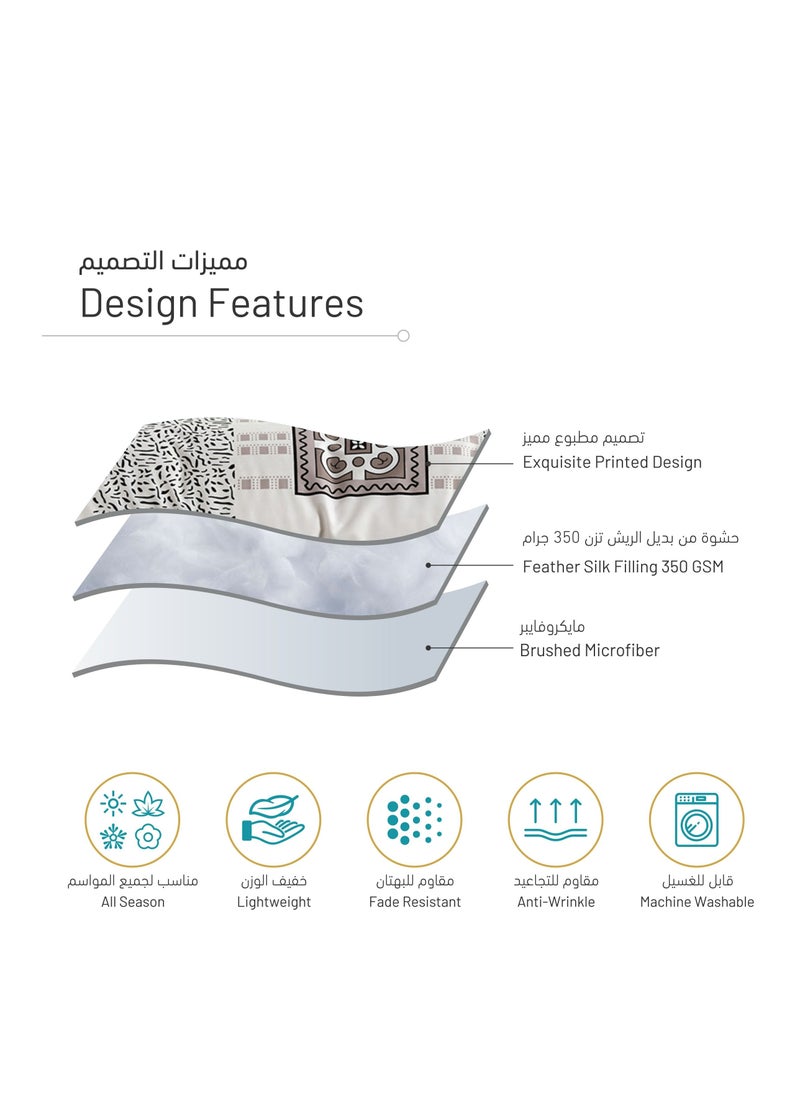 مميزات التصميم
Design Features

تصميم مطبوع مميز
Exquisite Printed Design

حشوة من بديل الريش تزن 350 جرام
Feather Silk Filling 350 GSM

مايكروفايبر
Brushed Microfiber

مناسب لجميع المواسم
All Season

خفيف الوزن
Lightweight

مقاوم للبهتان
Fade Resistant

مقاوم للتجاعيد
Anti-Wrinkle

قابل للغسيل
Machine Washable